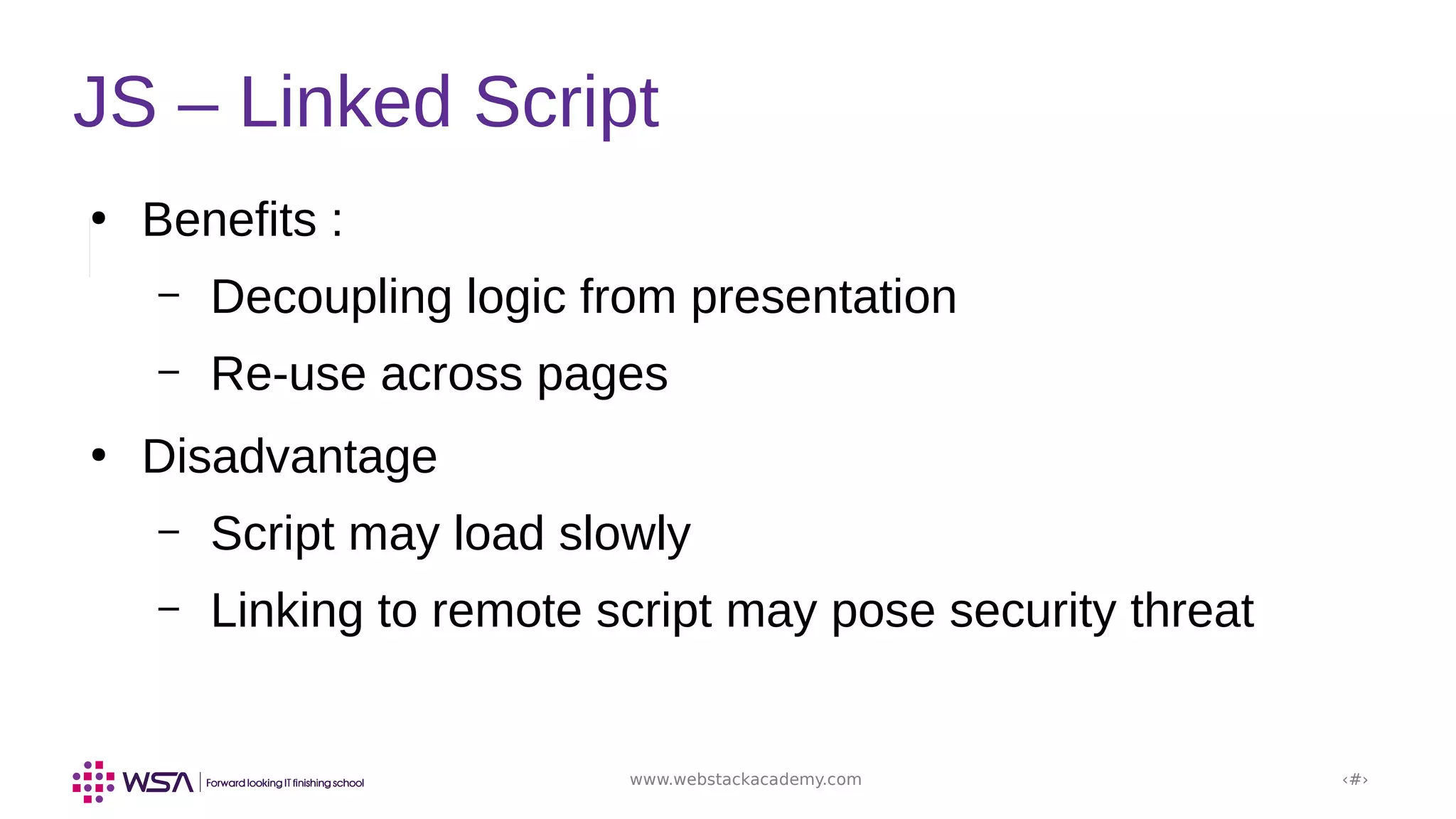 JS – Linked Script

• Benefits :
– Decoupling logic from presentation
– Re-use across pages

• Disadvantage
– Script may load slowly
– Linking to remote script may pose security threat

WSA | Forward looking IT finishing school

www.webstackacademy.com

‹#›